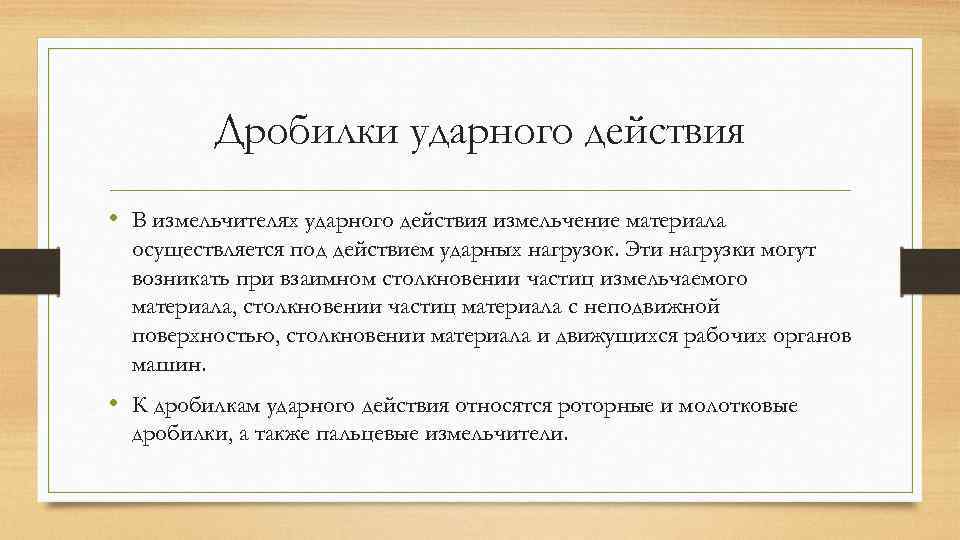 Дробилки ударного действия

• В измельчителях ударного действия измельчение материала осуществляется под действием ударных нагрузок. Эти нагрузки могут возникать при взаимном столкновении частиц измельчаемого материала, столкновении частиц материала с неподвижной поверхностью, столкновении материала и движущихся рабочих органов машин.

• К дробилкам ударного действия относятся роторные и молотковые дробилки, а также пальцевые измельчители.